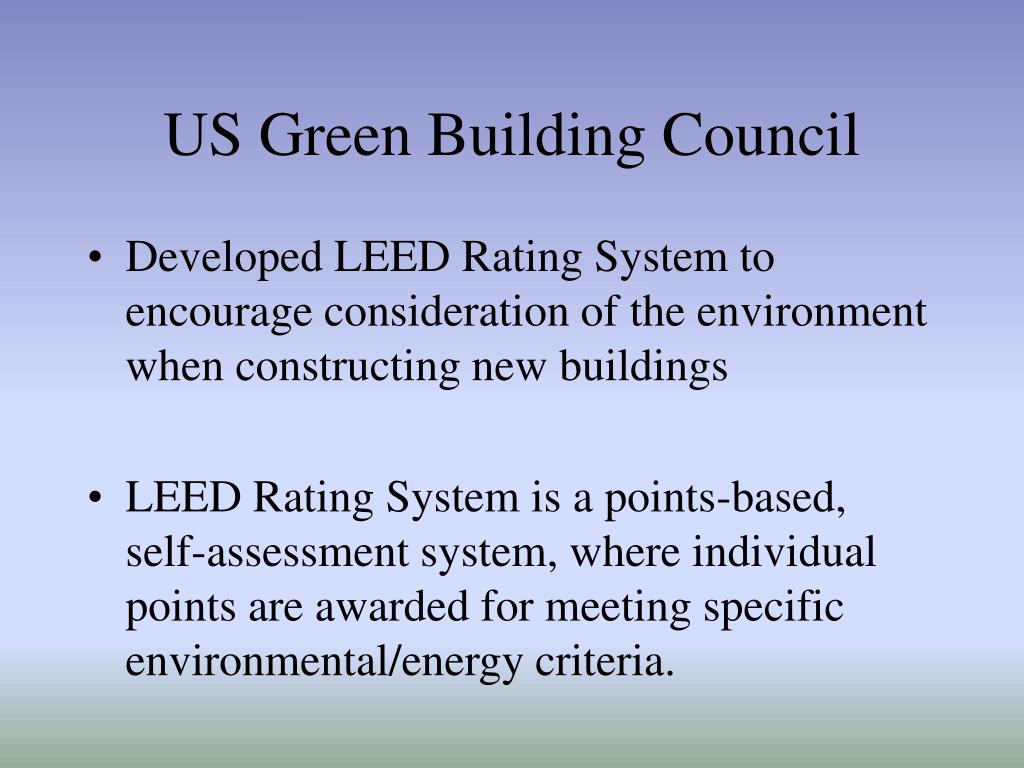 US Green Building Council

• Developed LEED Rating System to encourage consideration of the environment when constructing new buildings

• LEED Rating System is a points-based, self-assessment system, where individual points are awarded for meeting specific environmental/energy criteria.